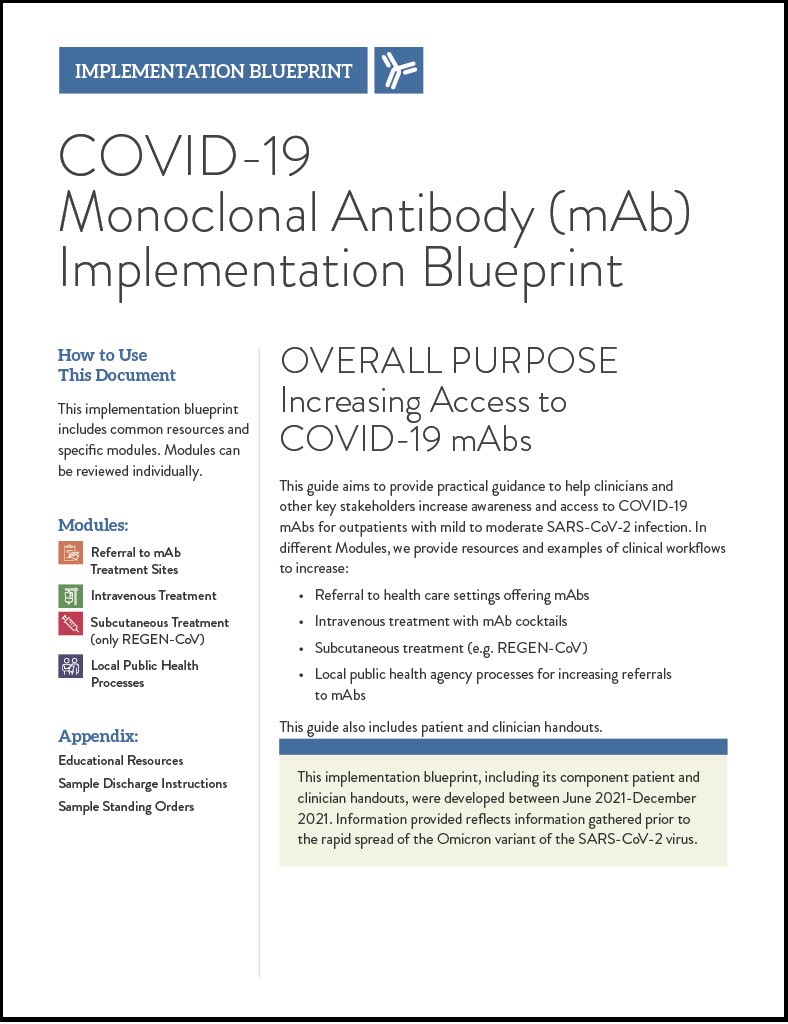 IMPLEMENTATION BLUEPRINT

COVID-19 Monoclonal Antibody (mAb) Implementation Blueprint

How to Use This Document

This implementation blueprint includes common resources and specific modules. Modules can be reviewed individually.

Modules:

Referral to mAb Treatment Sites

Intravenous Treatment

Subcutaneous Treatment (only REGEN-CoV)

Local Public Health Processes

Appendix:

Educational Resources
Sample Discharge Instructions
Sample Standing Orders

OVERALL PURPOSE
Increasing Access to COVID-19 mAbs

This guide aims to provide practical guidance to help clinicians and other key stakeholders increase awareness and access to COVID-19 mAbs for outpatients with mild to moderate SARS-CoV-2 infection. In different Modules, we provide resources and examples of clinical workflows to increase:

• Referral to health care settings offering mAbs
• Intravenous treatment with mAb cocktails
• Subcutaneous treatment (e.g. REGEN-CoV)
• Local public health agency processes for increasing referrals to mAbs

This guide also includes patient and clinician handouts.

This implementation blueprint, including its component patient and clinician handouts, were developed between June 2021-December 2021. Information provided reflects information gathered prior to the rapid spread of the Omicron variant of the SARS-CoV-2 virus.